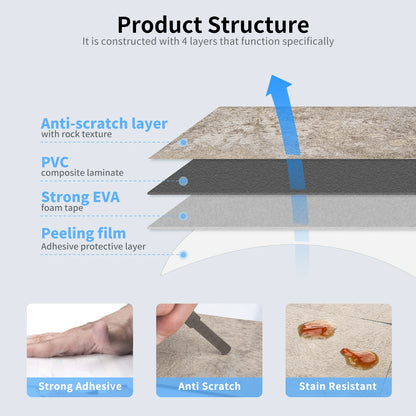 Product Structure
It is constructed with 4 layers that function specifically

Anti-scratch layer
with rock texture

PVC
composite laminate

Strong EVA
foam tape

Peeling film
Adhesive protective layer

Strong Adhesive

Anti Scratch

Stain Resistant